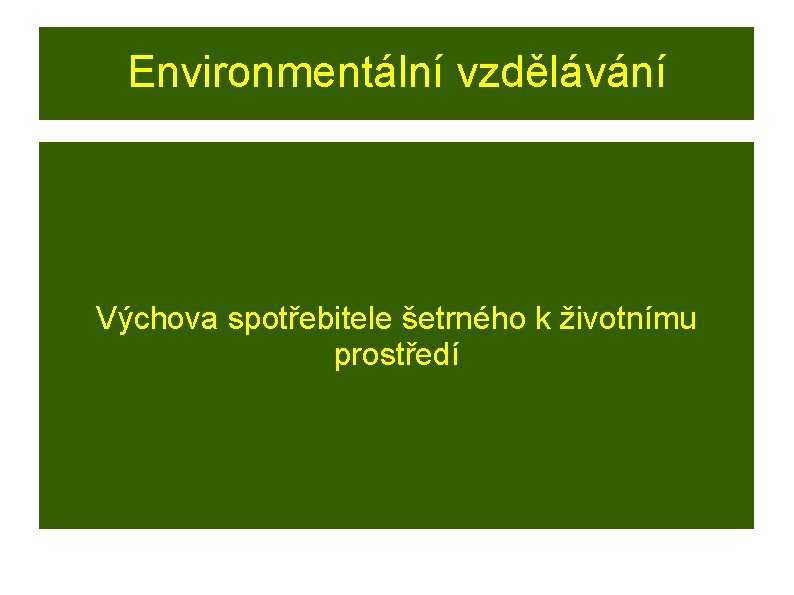 Environmentální vzdělávání

Výchova spotřebitele šetrného k životnímu prostředí